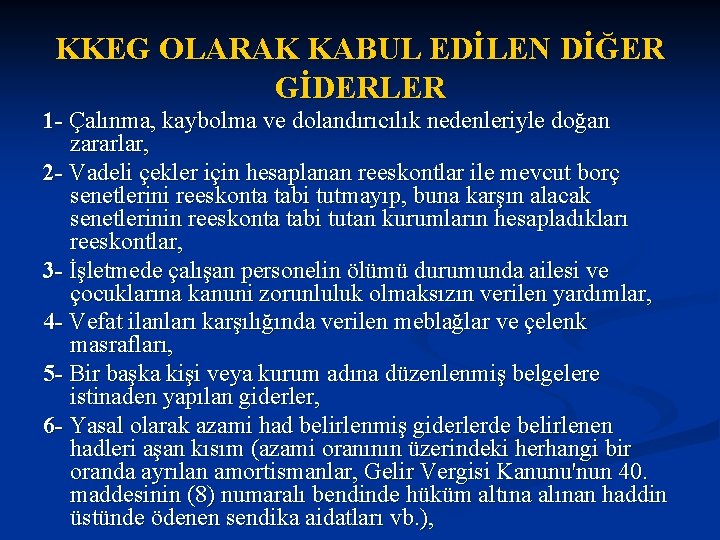 KKEG OLARAK KABUL EDİLEN DİĞER GİDERLER

1- Çalınma, kaybolma ve dolandırıcılık nedenleriyle doğan zararlar,

2- Vadeli çekler için hesaplanan reeskontlar ile mevcut borç senetlerini reeskonta tabi tutmayıp, buna karşın alacak senetlerinin reeskonta tabi tutan kurumların hesapladıkları reeskontlar,

3- İşletmede çalışan personelin ölümü durumunda ailesi ve çocuklarına kanuni zorunluluk olmaksızın verilen yardımlar,

4- Vefat ilanları karşılığında verilen meblağlar ve çelenk masrafları,

5- Bir başka kişi veya kurum adına düzenlenmiş belgelere istinaden yapılan giderler,

6- Yasal olarak azami had belirlenmiş giderlerde belirlenen hadleri aşan kısım (azami oranının üzerindeki herhangi bir oranda ayrılan amortismanlar, Gelir Vergisi Kanunu'nun 40. maddesinin (8) numaralı bendinde hüküm altına alınan haddin üstünde ödenen sendika aidatları vb.),